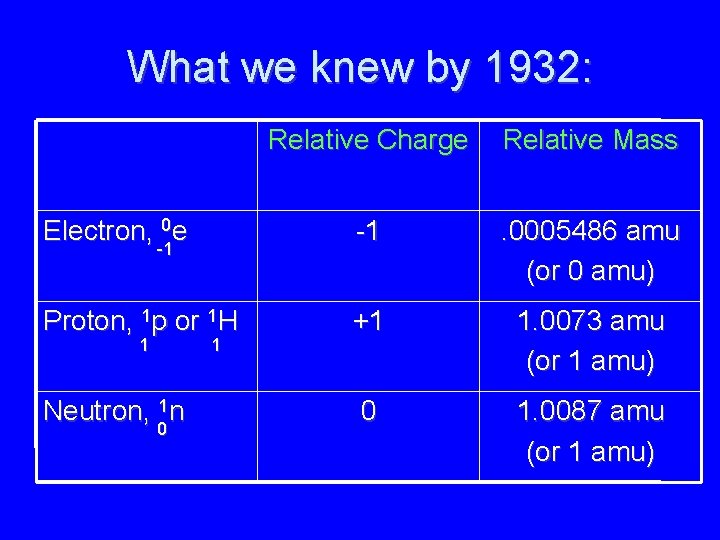 What we knew by 1932:

| | Relative Charge | Relative Mass |
|---|---|---|
| Electron, $^{0}_{-1}e$ | -1 | .0005486 amu (or 0 amu) |
| Proton, $^{1}_{1}p$ or $^{1}_{1}H$ | +1 | 1.0073 amu (or 1 amu) |
| Neutron, $^{1}_{0}n$ | 0 | 1.0087 amu (or 1 amu) |